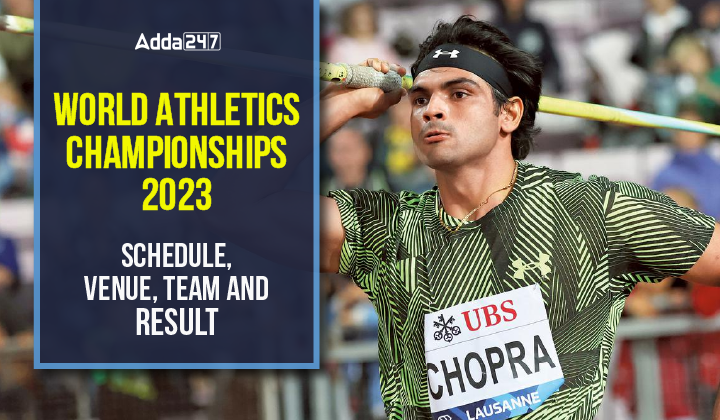 Adda247

WORLD ATHLETICS CHAMPIONSHIPS 2023

SCHEDULE, VENUE, TEAM AND RESULT

UBS

CHOPRA

LAUSANNE